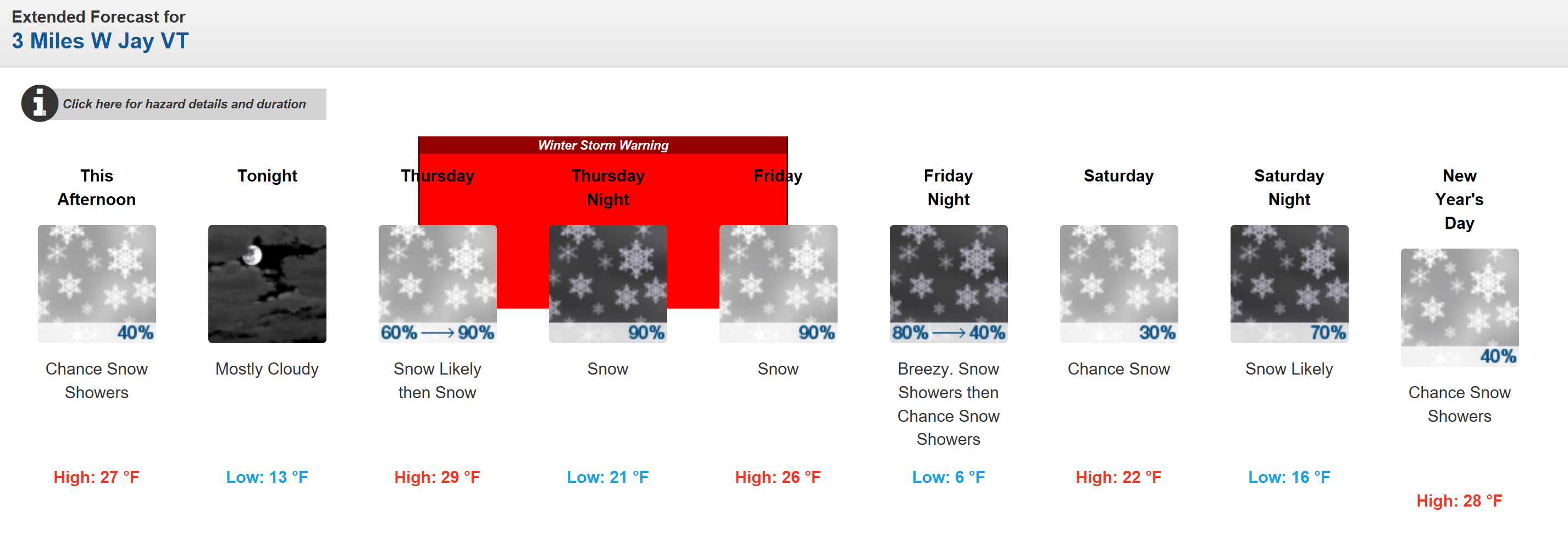 Extended Forecast for
3 Miles W Jay VT

Click here for hazard details and duration

Winter Storm Warning

This Afternoon
40%
Chance Snow Showers
High: 27 °F

Tonight
Mostly Cloudy
Low: 13 °F

Thursday
60% ⟶ 90%
Snow Likely then Snow
High: 29 °F

Thursday Night
90%
Snow
Low: 21 °F

Friday
90%
Snow
High: 26 °F

Friday Night
80% ⟶ 40%
Breezy. Snow Showers then Chance Snow Showers
Low: 6 °F

Saturday
30%
Chance Snow
High: 22 °F

Saturday Night
70%
Snow Likely
Low: 16 °F

New Year's Day
40%
Chance Snow Showers
High: 28 °F